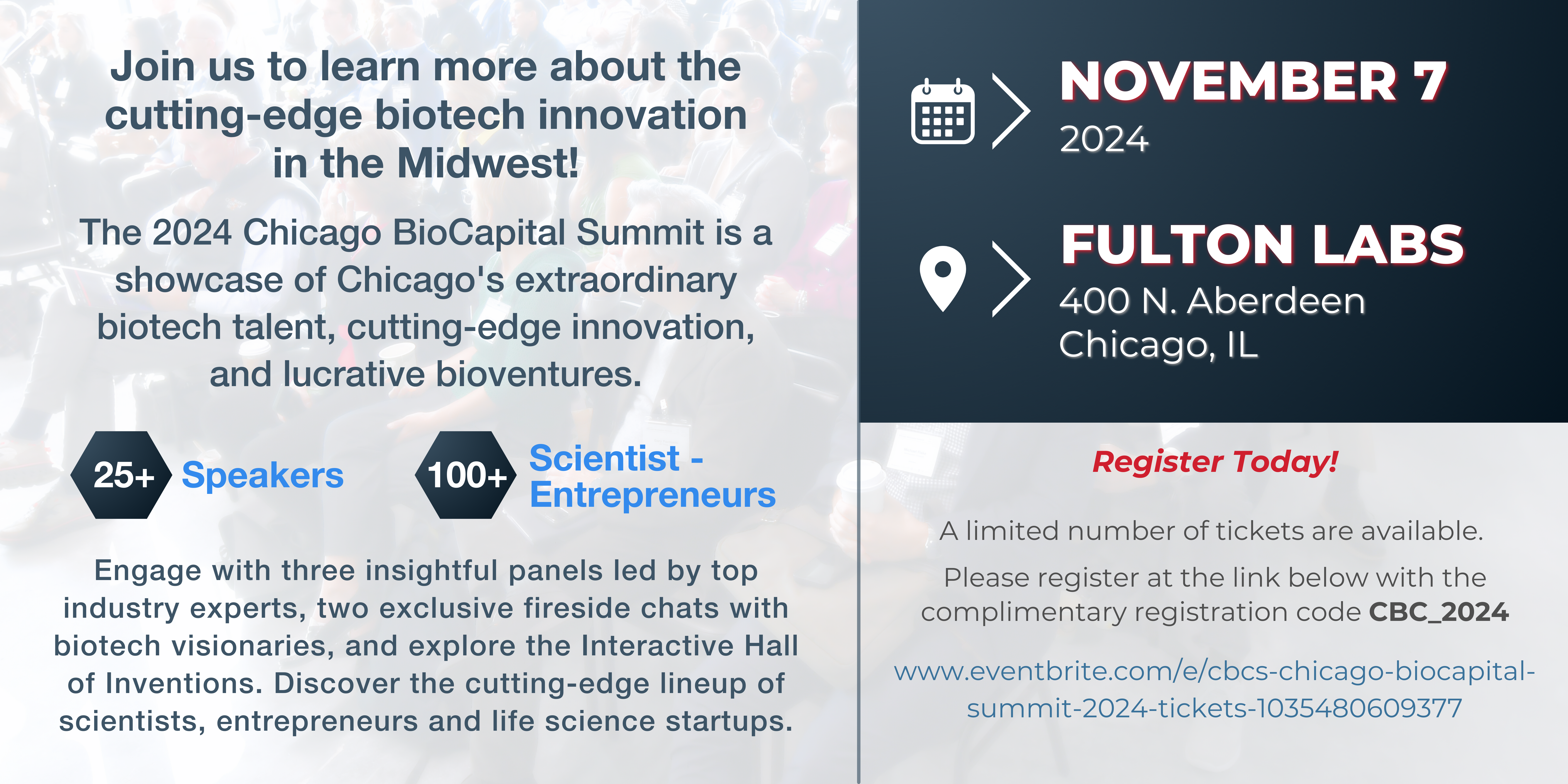 Join us to learn more about the cutting-edge biotech innovation in the Midwest!

The 2024 Chicago BioCapital Summit is a showcase of Chicago's extraordinary biotech talent, cutting-edge innovation, and lucrative bioventures.

25+ Speakers

100+ Scientist - Entrepreneurs

Engage with three insightful panels led by top industry experts, two exclusive fireside chats with biotech visionaries, and explore the Interactive Hall of Inventions. Discover the cutting-edge lineup of scientists, entrepreneurs and life science startups.

NOVEMBER 7
2024

FULTON LABS
400 N. Aberdeen
Chicago, IL

Register Today!

A limited number of tickets are available.

Please register at the link below with the complimentary registration code CBC_2024

www.eventbrite.com/e/cbcs-chicago-biocapital-summit-2024-tickets-1035480609377